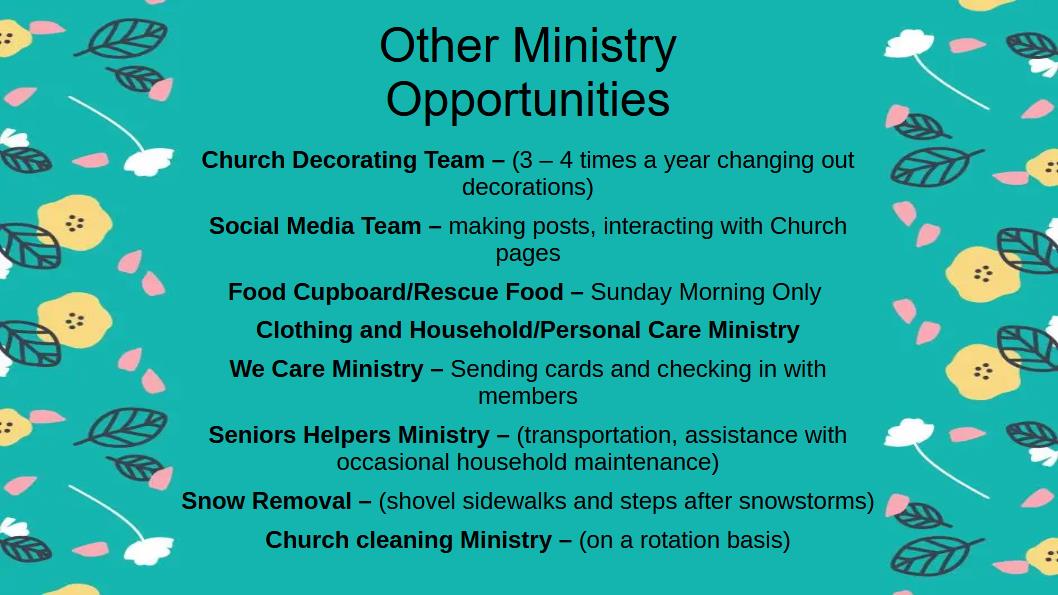 Other Ministry Opportunities

Church Decorating Team – (3 – 4 times a year changing out decorations)

Social Media Team – making posts, interacting with Church pages

Food Cupboard/Rescue Food – Sunday Morning Only

Clothing and Household/Personal Care Ministry

We Care Ministry – Sending cards and checking in with members

Seniors Helpers Ministry – (transportation, assistance with occasional household maintenance)

Snow Removal – (shovel sidewalks and steps after snowstorms)

Church cleaning Ministry – (on a rotation basis)